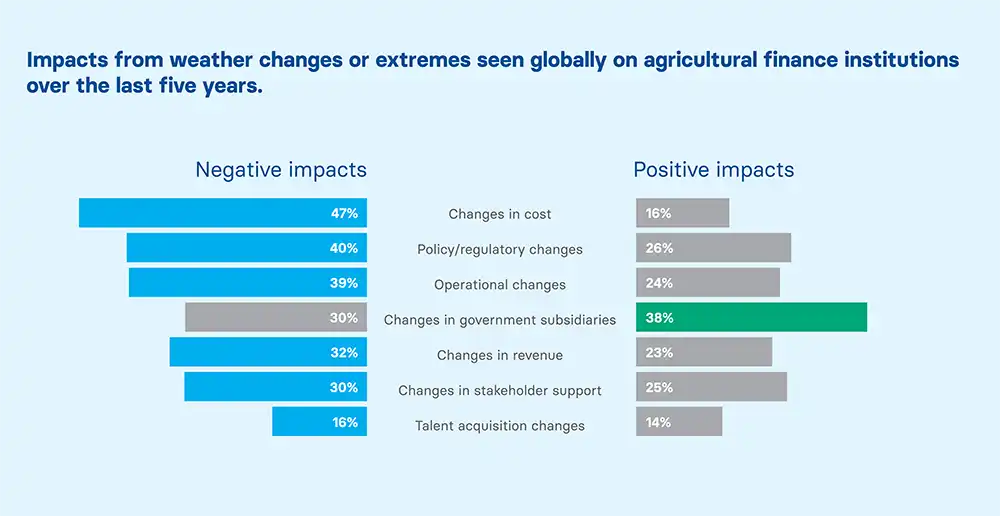 Impacts from weather changes or extremes seen globally on agricultural finance institutions over the last five years.

| Negative impacts | | Positive impacts |
|---|---|---|
| 47% | Changes in cost | 16% |
| 40% | Policy/regulatory changes | 26% |
| 39% | Operational changes | 24% |
| 30% | Changes in government subsidiaries | 38% |
| 32% | Changes in revenue | 23% |
| 30% | Changes in stakeholder support | 25% |
| 16% | Talent acquisition changes | 14% |